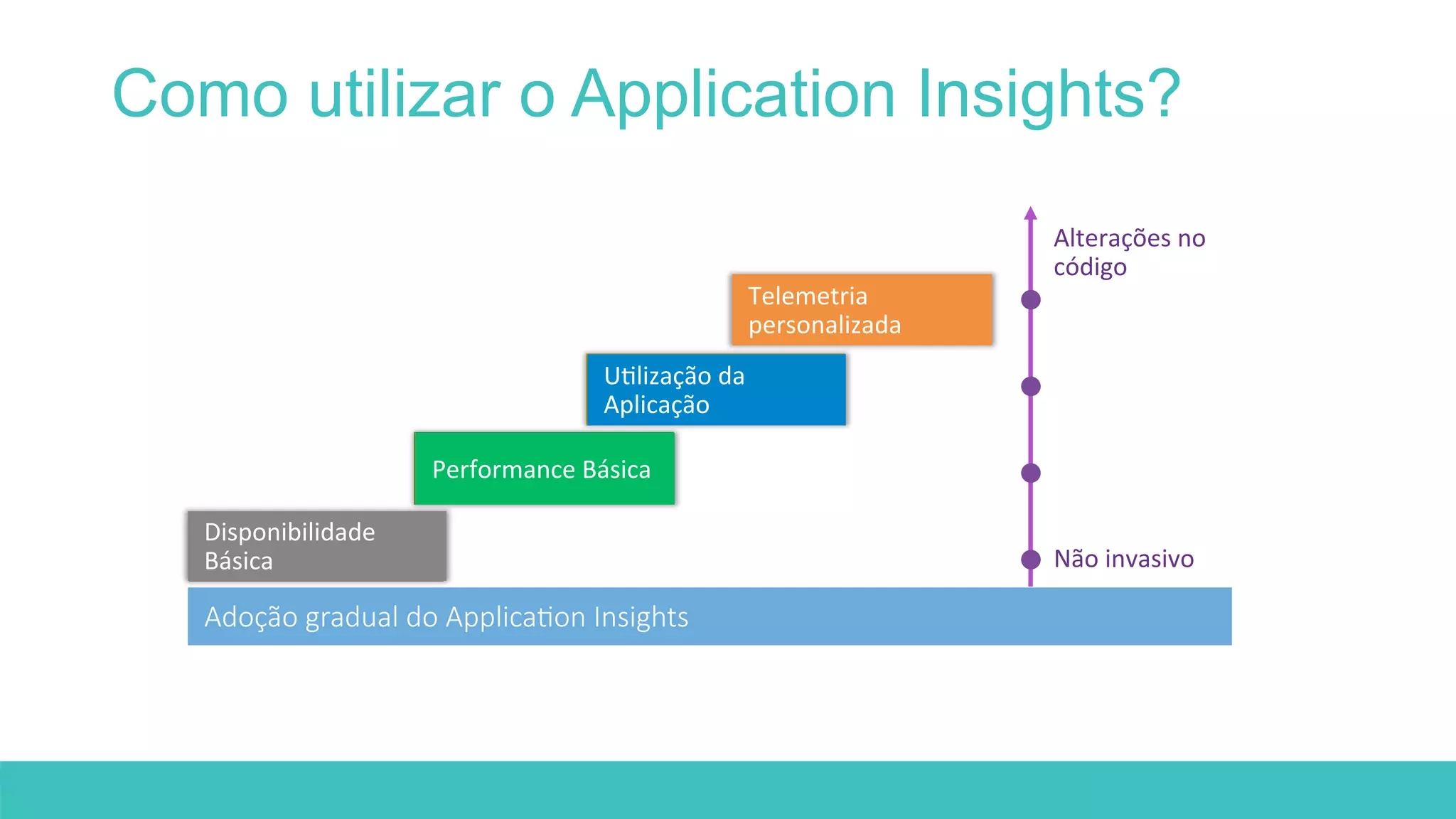 Como utilizar o Application Insights?

Alterações no código

Telemetria personalizada

Utilização da Aplicação

Performance Básica

Disponibilidade Básica

Não invasivo

Adoção gradual do Application Insights